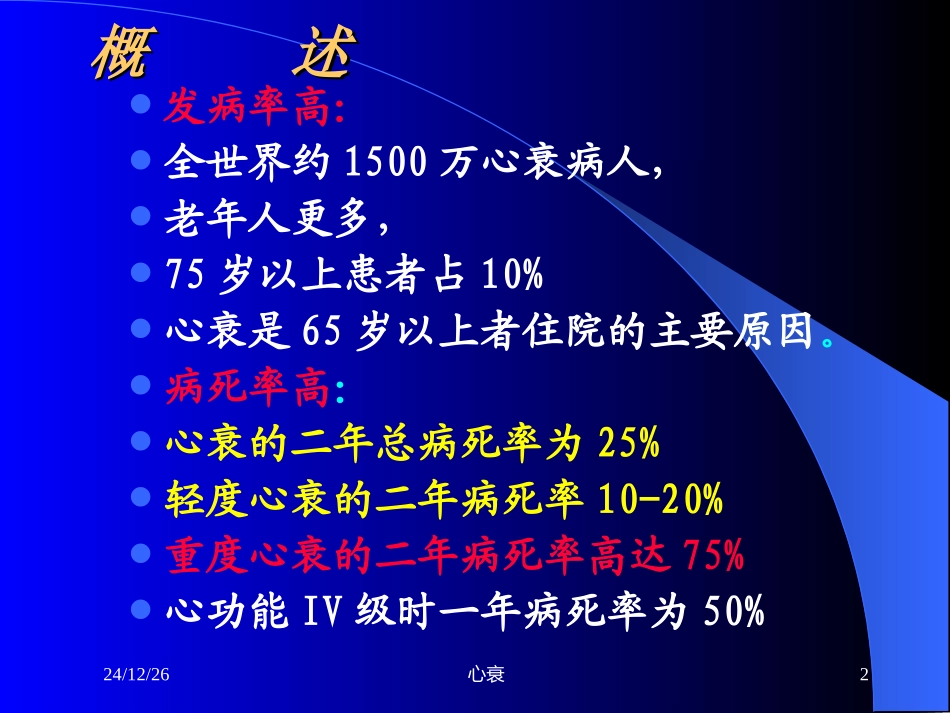 概　述

- 发病率高:
- 全世界约 1500 万心衰病人,
- 老年人更多,
- 75 岁以上患者占 10%
- 心衰是 65 岁以上者住院的主要原因。
- 病死率高:
- 心衰的二年总病死率为 25%
- 轻度心衰的二年病死率 10-20%
- 重度心衰的二年病死率高达 75%
- 心功能 IV 级时一年病死率为 50%

24/12/26　心衰　2